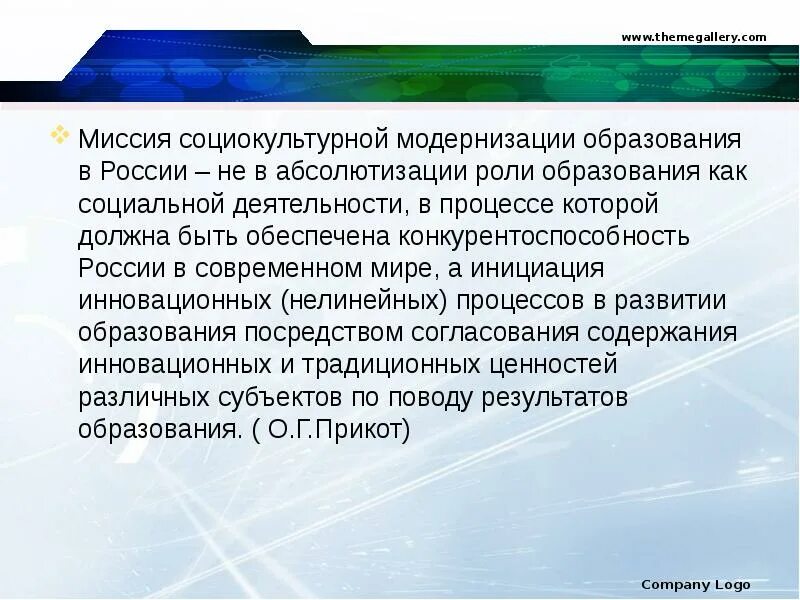 www.themegallery.com

Миссия социокультурной модернизации образования в России – не в абсолютизации роли образования как социальной деятельности, в процессе которой должна быть обеспечена конкурентоспособность России в современном мире, а инициация инновационных (нелинейных) процессов в развитии образования посредством согласования содержания инновационных и традиционных ценностей различных субъектов по поводу результатов образования. ( О.Г.Прикот)

Company Logo